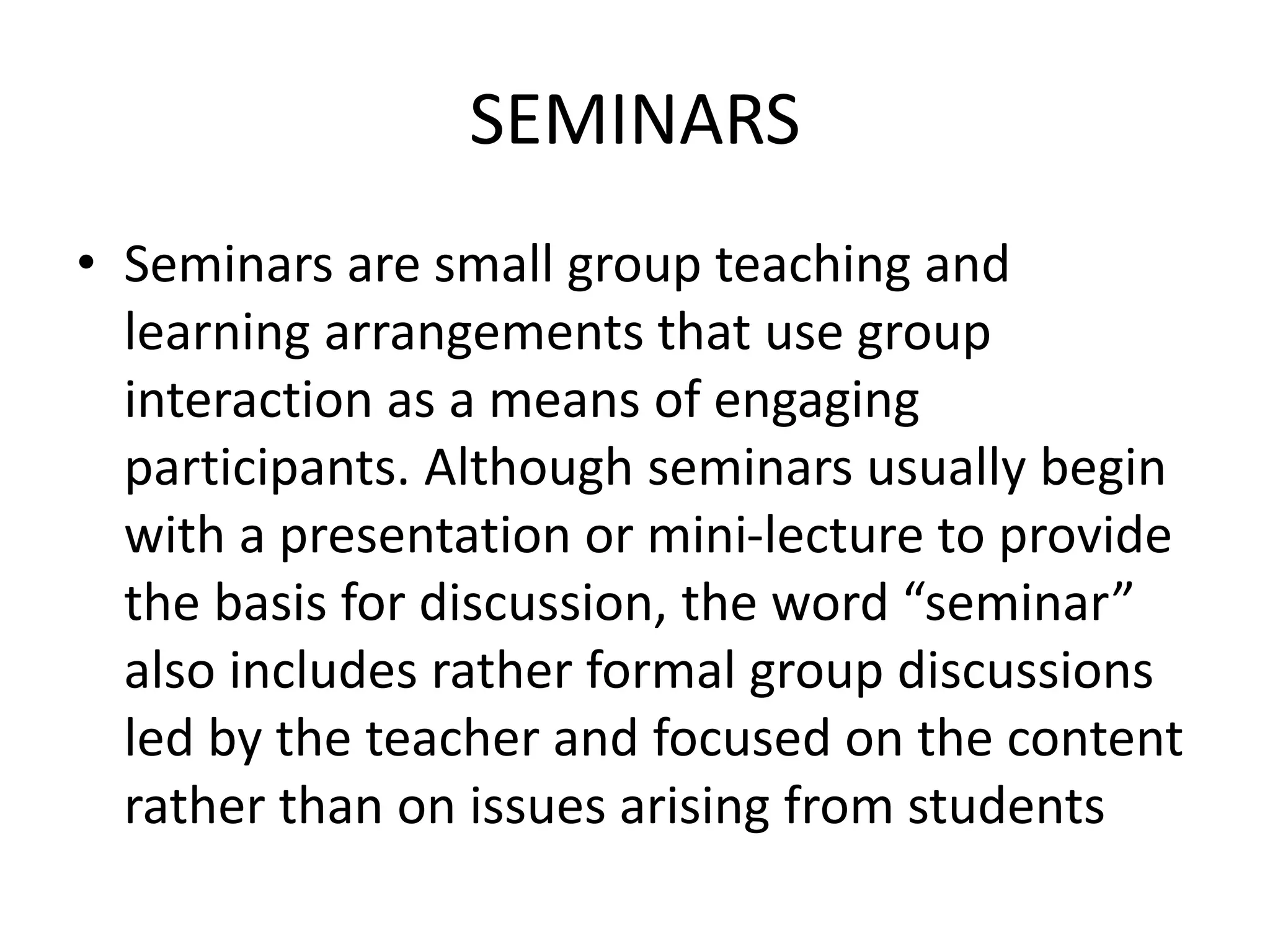 SEMINARS

• Seminars are small group teaching and learning arrangements that use group interaction as a means of engaging participants. Although seminars usually begin with a presentation or mini-lecture to provide the basis for discussion, the word “seminar” also includes rather formal group discussions led by the teacher and focused on the content rather than on issues arising from students